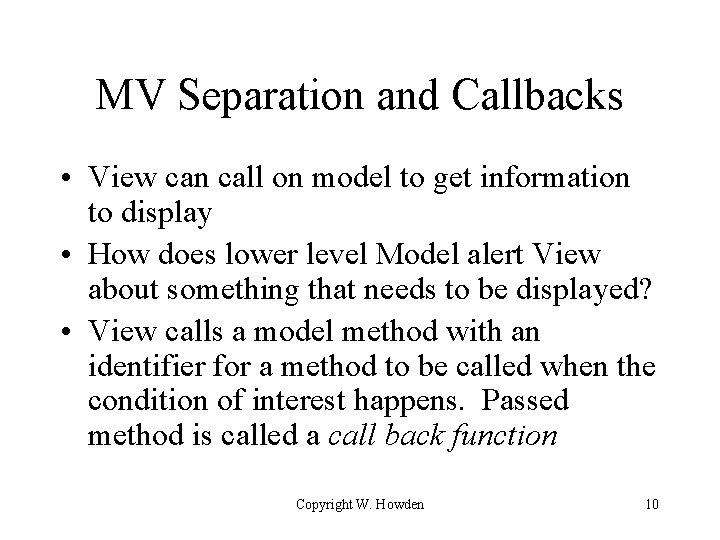 MV Separation and Callbacks

• View can call on model to get information to display
• How does lower level Model alert View about something that needs to be displayed?
• View calls a model method with an identifier for a method to be called when the condition of interest happens.  Passed method is called a call back function

Copyright W. Howden

10